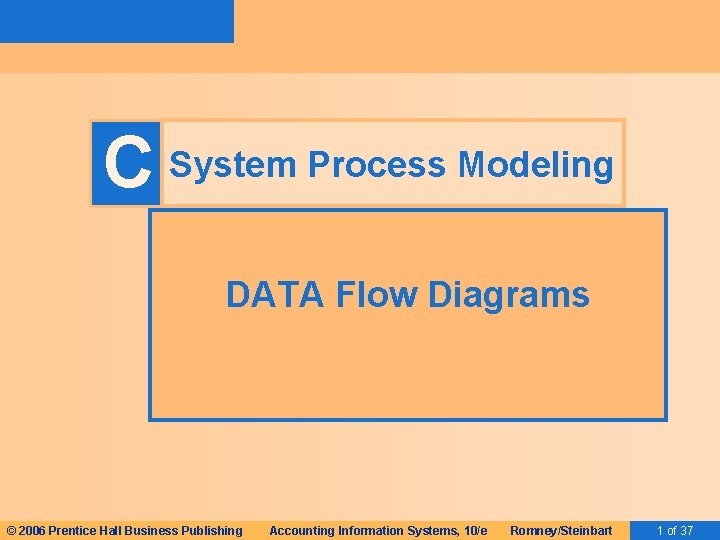 C System Process Modeling

DATA Flow Diagrams

© 2006 Prentice Hall Business Publishing Accounting Information Systems, 10/e Romney/Steinbart 1 of 37